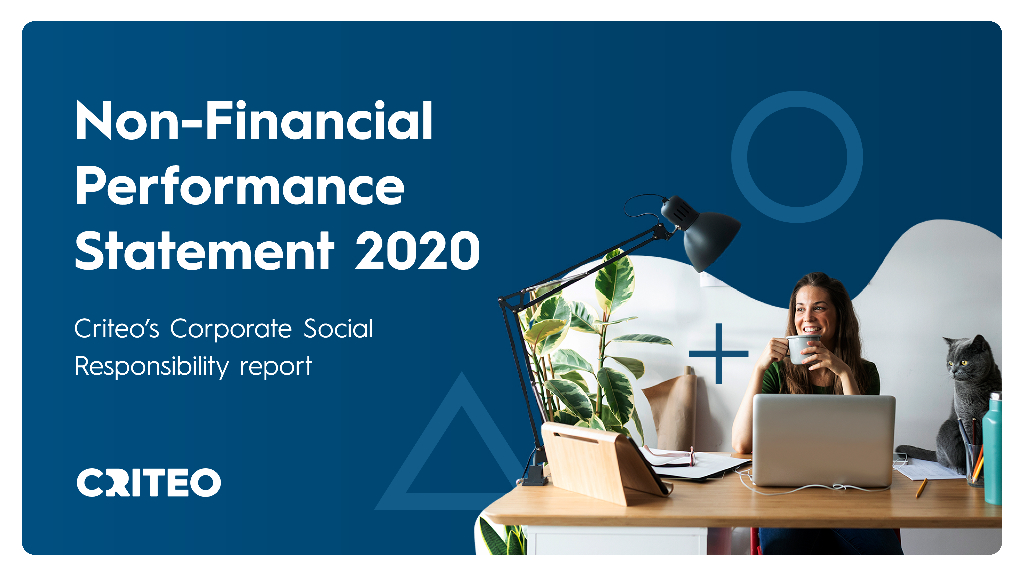 Non-Financial Performance Statement 2020

Criteo's Corporate Social Responsibility report

CRITEO